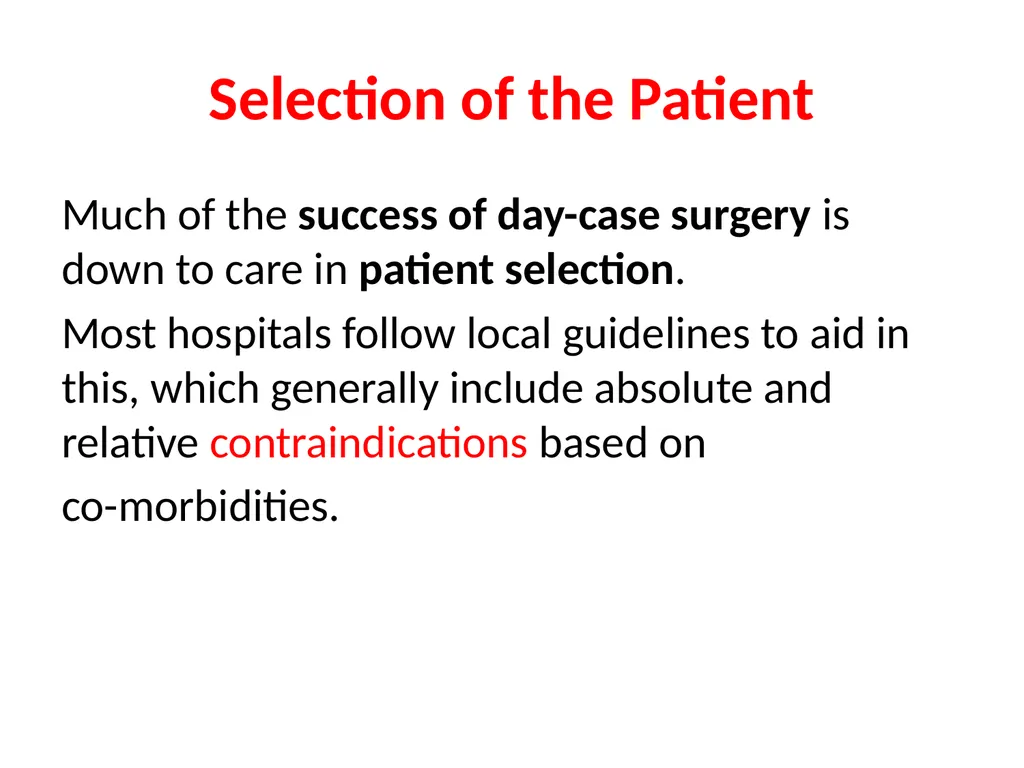 Selection of the Patient

Much of the success of day-case surgery is down to care in patient selection.

Most hospitals follow local guidelines to aid in this, which generally include absolute and relative contraindications based on

co-morbidities.